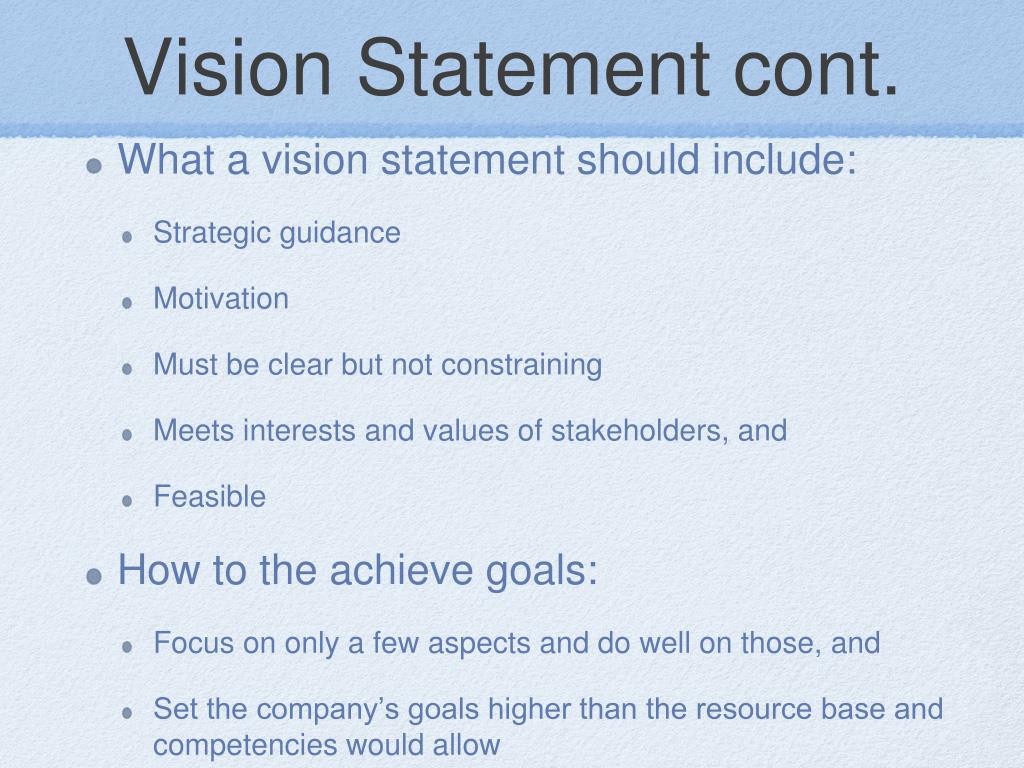 Vision Statement cont.

What a vision statement should include:

Strategic guidance

Motivation

Must be clear but not constraining

Meets interests and values of stakeholders, and

Feasible

How to the achieve goals:

Focus on only a few aspects and do well on those, and

Set the company’s goals higher than the resource base and competencies would allow